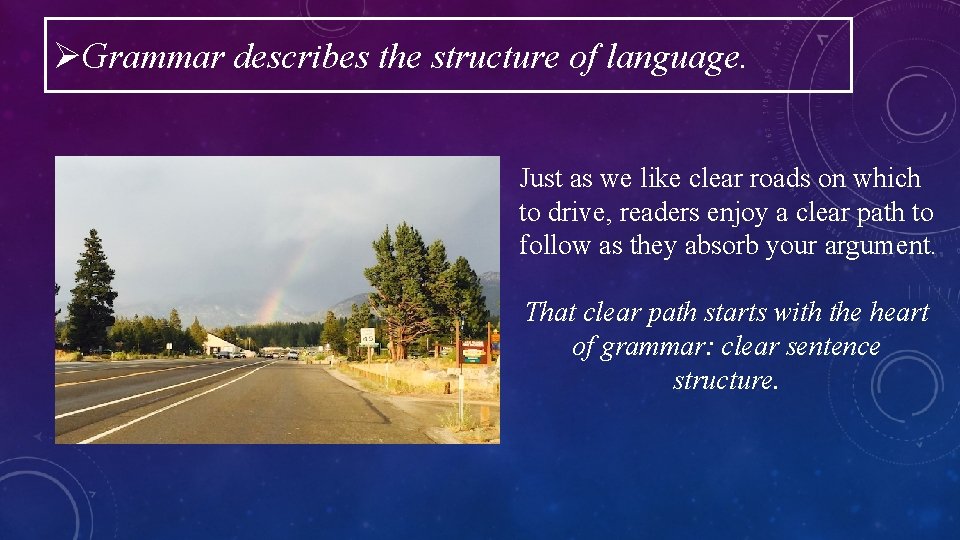 ➢Grammar describes the structure of language.

Just as we like clear roads on which to drive, readers enjoy a clear path to follow as they absorb your argument.

That clear path starts with the heart of grammar: clear sentence structure.